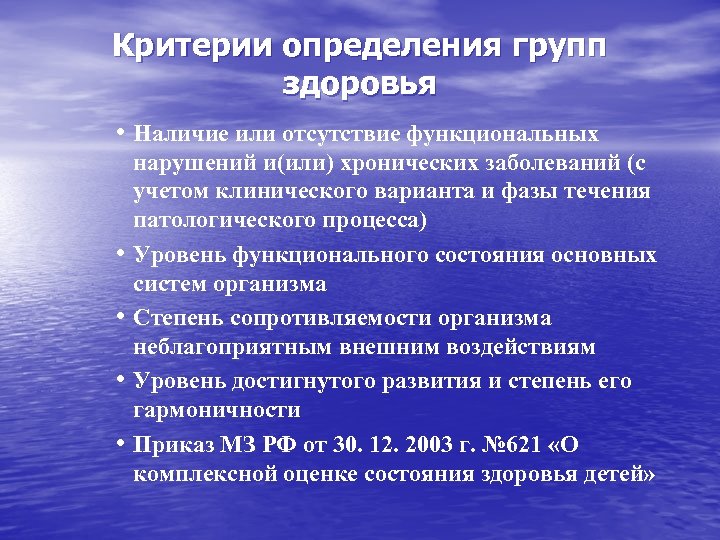 Критерии определения групп здоровья

• Наличие или отсутствие функциональных нарушений и(или) хронических заболеваний (с учетом клинического варианта и фазы течения патологического процесса)

• Уровень функционального состояния основных систем организма

• Степень сопротивляемости организма неблагоприятным внешним воздействиям

• Уровень достигнутого развития и степень его гармоничности

• Приказ МЗ РФ от 30. 12. 2003 г. №621 «О комплексной оценке состояния здоровья детей»